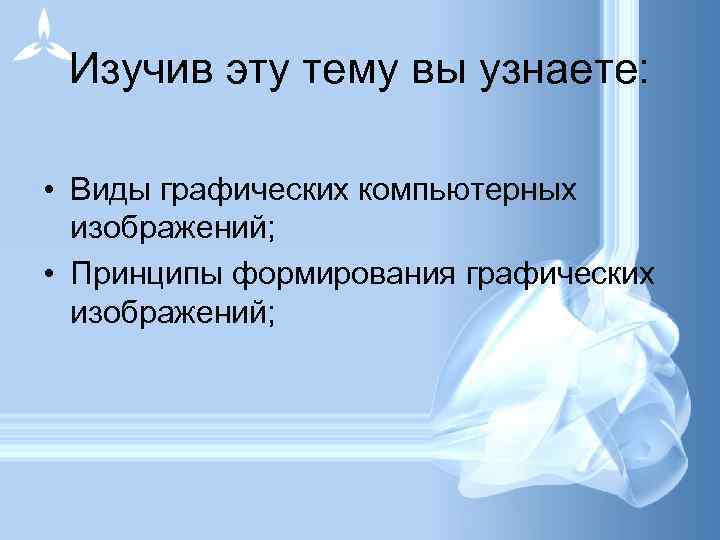 Изучив эту тему вы узнаете:

• Виды графических компьютерных изображений;
• Принципы формирования графических изображений;